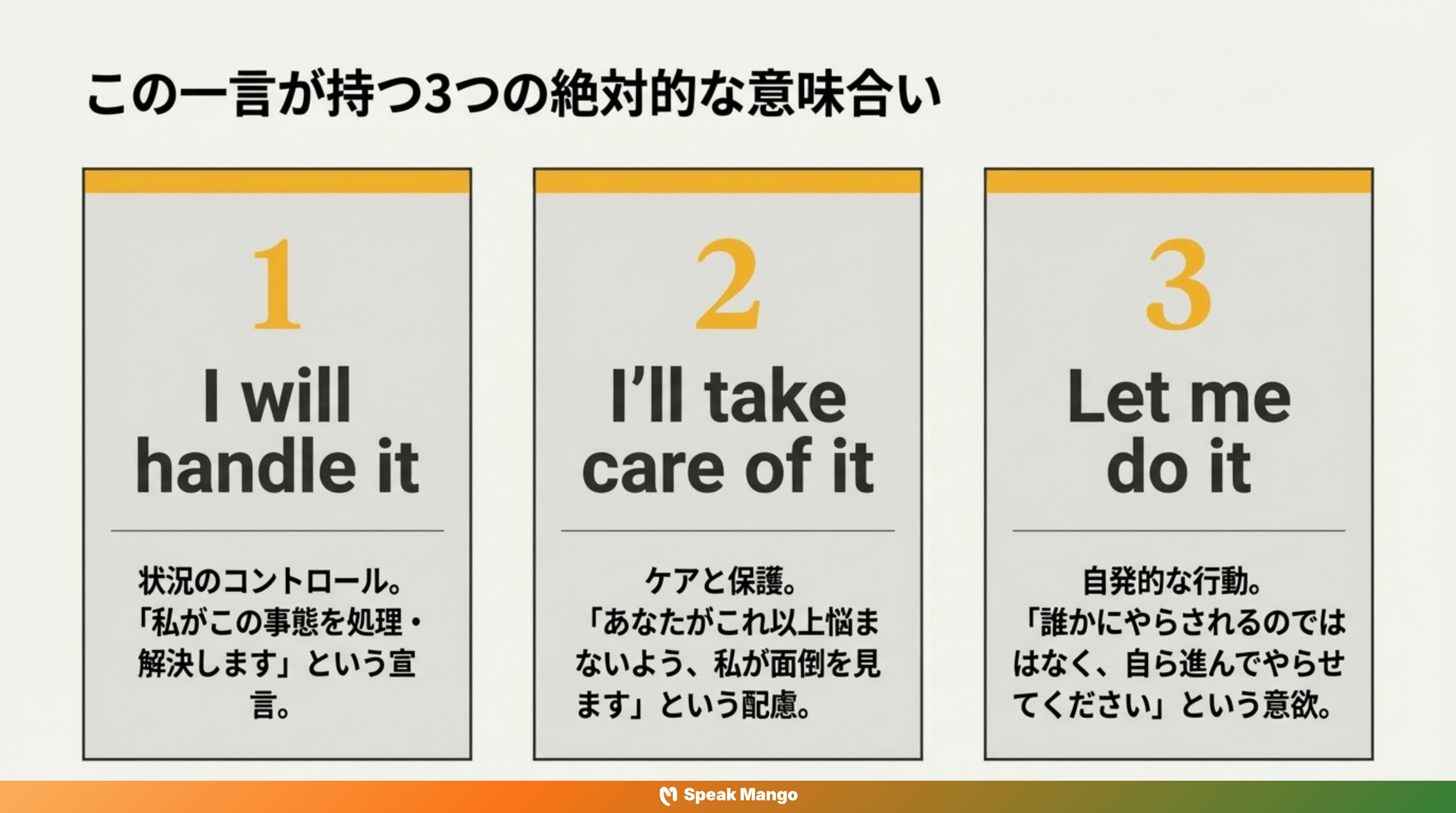 この一言が持つ3つの絶対的な意味合い

1

I will handle it

状況のコントロール。「私がこの事態を処理・解決します」という宣言。

2

I'll take care of it

ケアと保護。「あなたがこれ以上悩まないよう、私が面倒を見ます」という配慮。

3

Let me do it

自発的な行動。「誰かにやらされるのではなく、自ら進んでやらせてください」という意欲。

Speak Mango